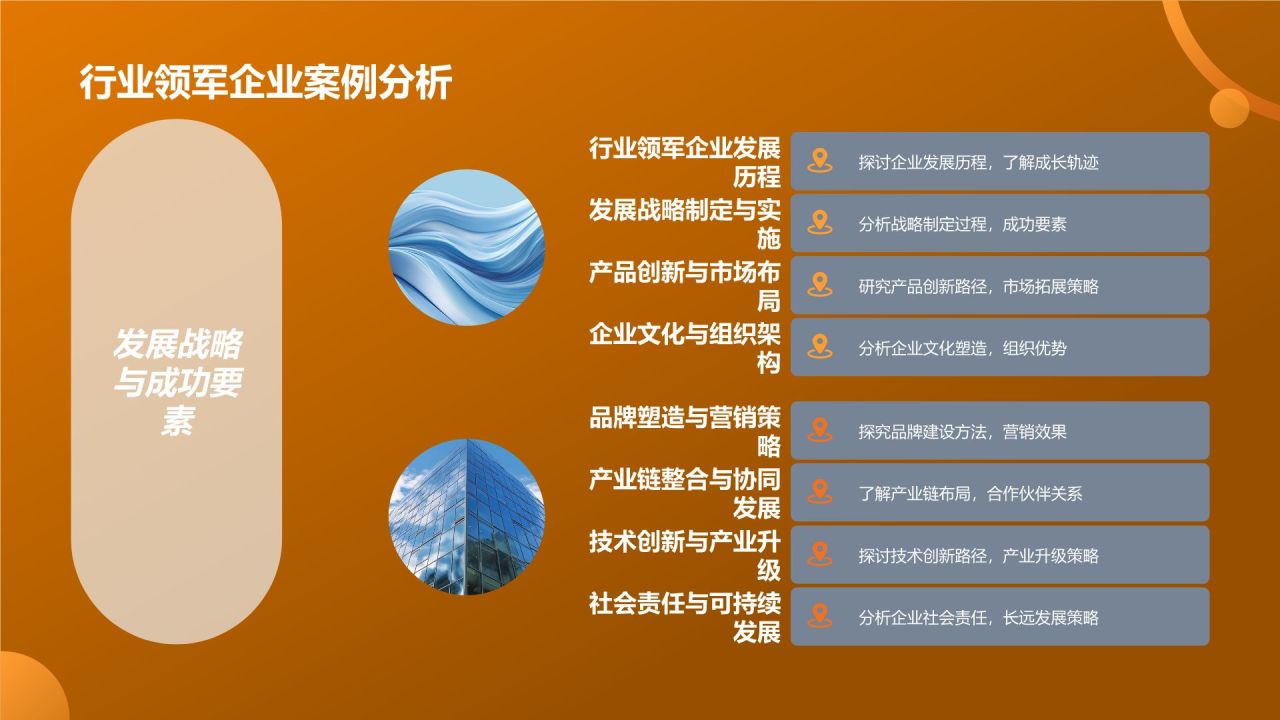 行业领军企业案例分析

发展战略与成功要素

行业领军企业发展历程
探讨企业发展历程，了解成长轨迹

发展战略制定与实施
分析战略制定过程，成功要素

产品创新与市场布局
研究产品创新路径，市场拓展策略

企业文化与组织架构
分析企业文化塑造，组织优势

品牌塑造与营销策略
探究品牌建设方法，营销效果

产业链整合与协同发展
了解产业链布局，合作伙伴关系

技术创新与产业升级
探讨技术创新路径，产业升级策略

社会责任与可持续发展
分析企业社会责任，长远发展策略